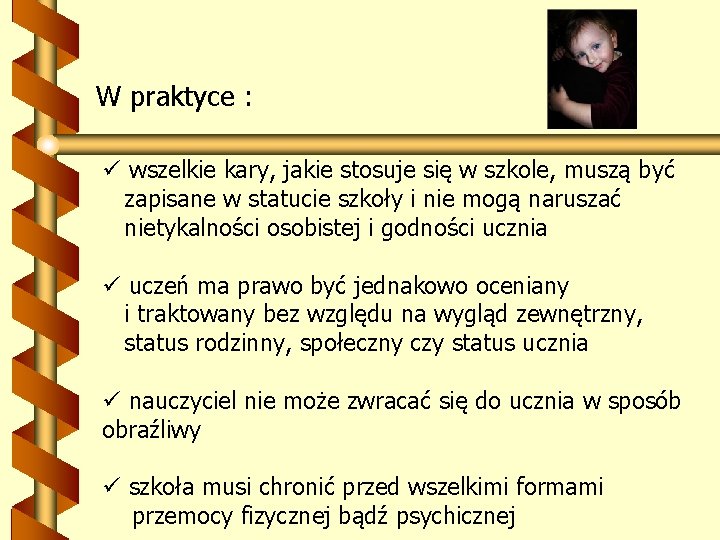 W praktyce :

✓ wszelkie kary, jakie stosuje się w szkole, muszą być zapisane w statucie szkoły i nie mogą naruszać nietykalności osobistej i godności ucznia

✓ uczeń ma prawo być jednakowo oceniany i traktowany bez względu na wygląd zewnętrzny, status rodzinny, społeczny czy status ucznia

✓ nauczyciel nie może zwracać się do ucznia w sposób obraźliwy

✓ szkoła musi chronić przed wszelkimi formami przemocy fizycznej bądź psychicznej